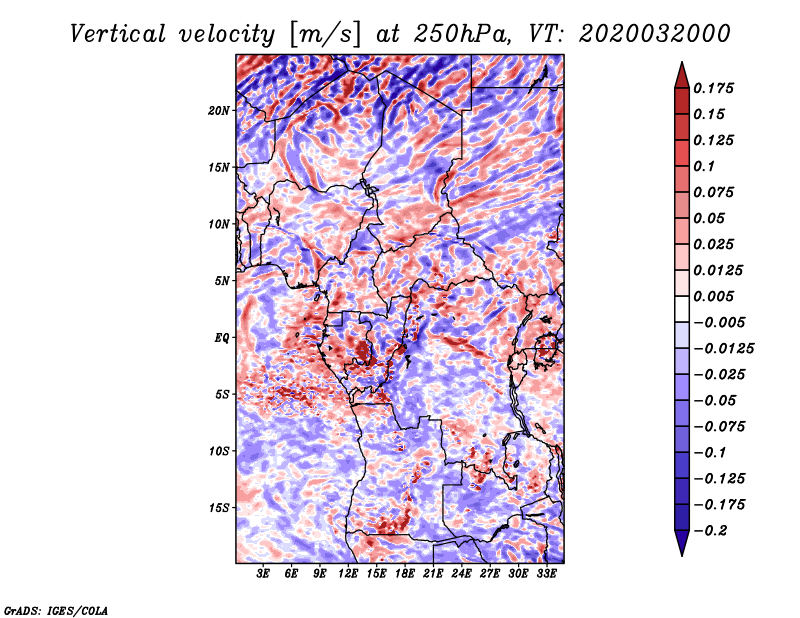 Vertical velocity [m/s] at 250hPa, VT: 2020032000

20N
15N
10N
5N
EQ
5S
10S
15S

3E 6E 9E 12E 15E 18E 21E 24E 27E 30E 33E

0.175
0.15
0.125
0.1
0.075
0.05
0.025
0.0125
0.005
−0.005
−0.0125
−0.025
−0.05
−0.075
−0.1
−0.125
−0.175
−0.2

GrADS: IGES/COLA